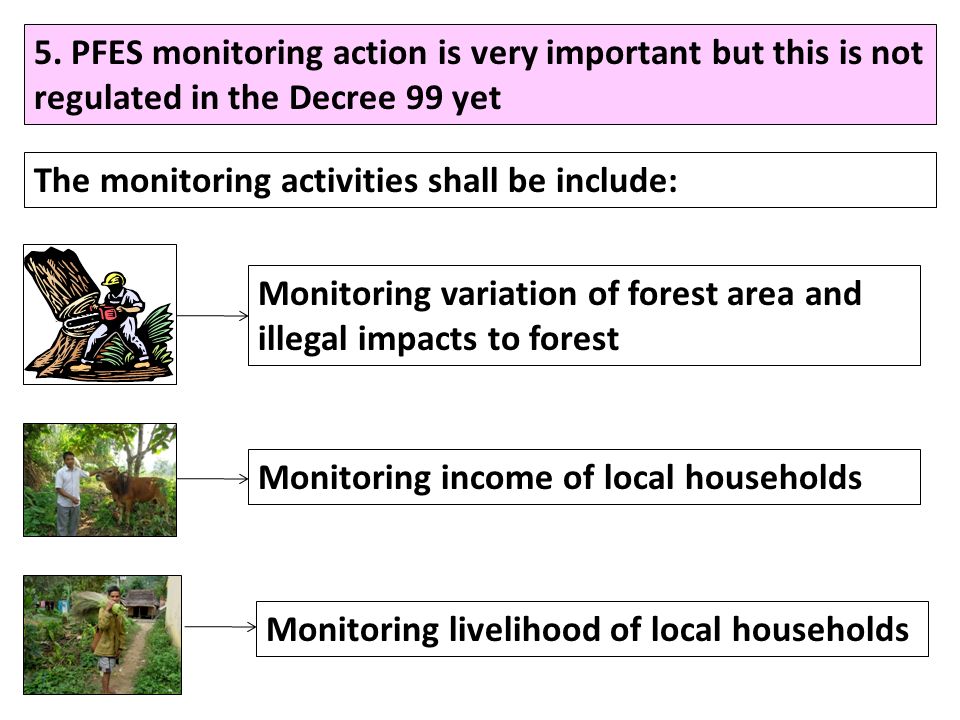 5. PFES monitoring action is very important but this is not regulated in the Decree 99 yet

The monitoring activities shall be include:

Monitoring variation of forest area and illegal impacts to forest

Monitoring income of local households

Monitoring livelihood of local households